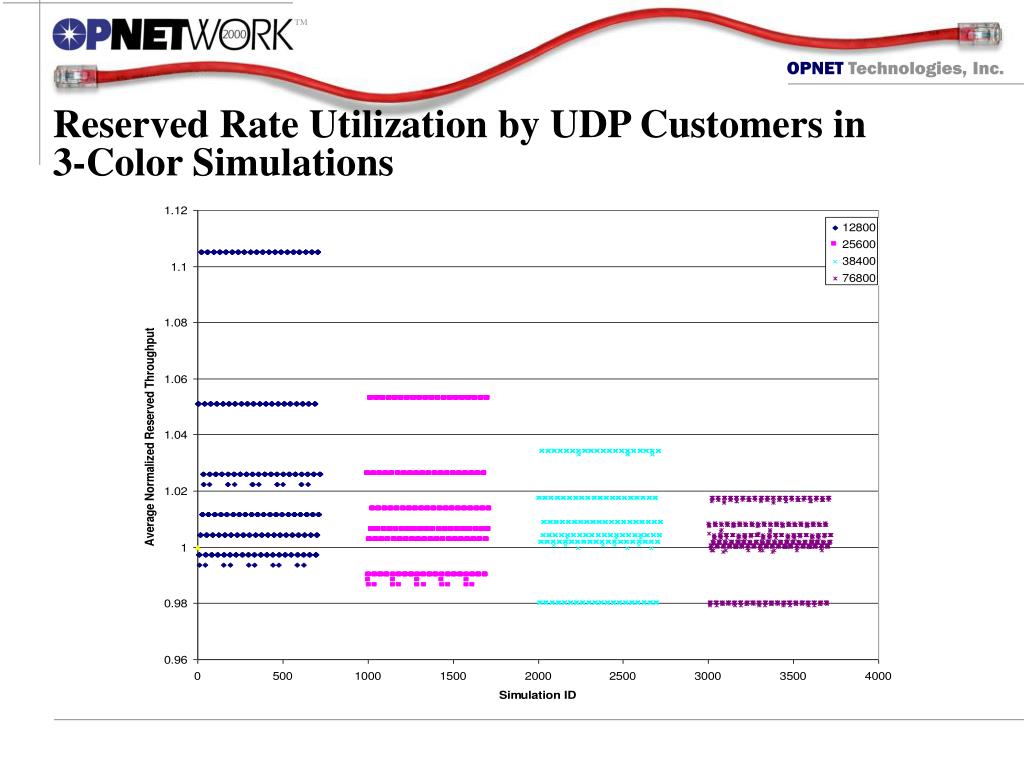 OPNETWORK 2000 TM

OPNET Technologies, Inc.

Reserved Rate Utilization by UDP Customers in 3-Color Simulations

Average Normalized Reserved Throughput

1.12
1.1
1.08
1.06
1.04
1.02
1
0.98
0.96

0
500
1000
1500
2000
2500
3000
3500
4000

Simulation ID

12800
25600
38400
76800